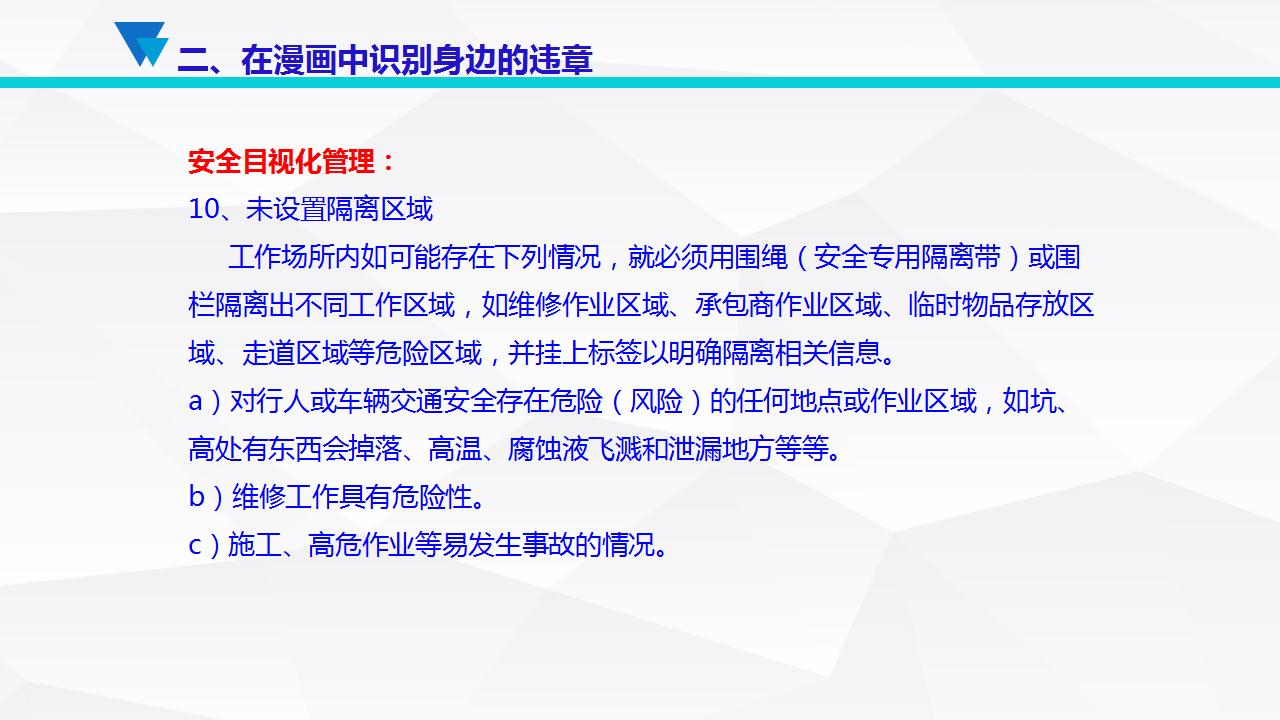 二、在漫画中识别身边的违章

安全目视化管理：
10、未设置隔离区域

工作场所内如可能存在下列情况，就必须用围绳（安全专用隔离带）或围栏隔离出不同工作区域，如维修作业区域、承包商作业区域、临时物品存放区域、走道区域等危险区域，并挂上标签以明确隔离相关信息。

a）对行人或车辆交通安全存在危险（风险）的任何地点或作业区域，如坑、高处有东西会掉落、高温、腐蚀液飞溅和泄漏地方等等。
b）维修工作具有危险性。
c）施工、高危作业等易发生事故的情况。